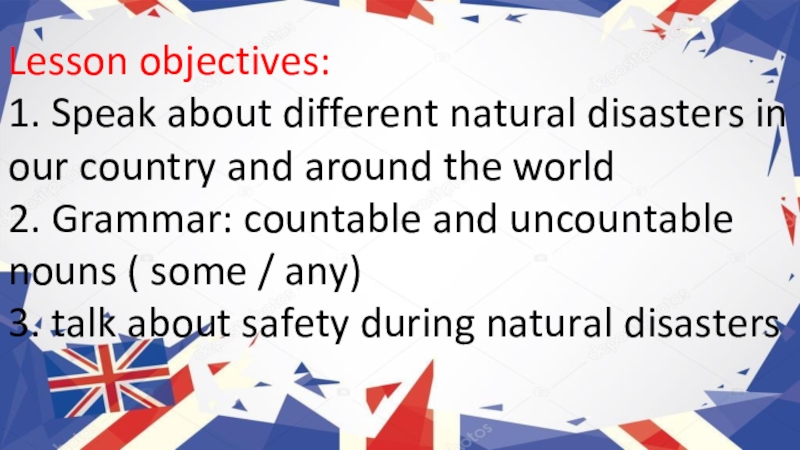 Lesson objectives:
1. Speak about different natural disasters in our country and around the world
2. Grammar: countable and uncountable nouns ( some / any)
3. talk about safety during natural disasters